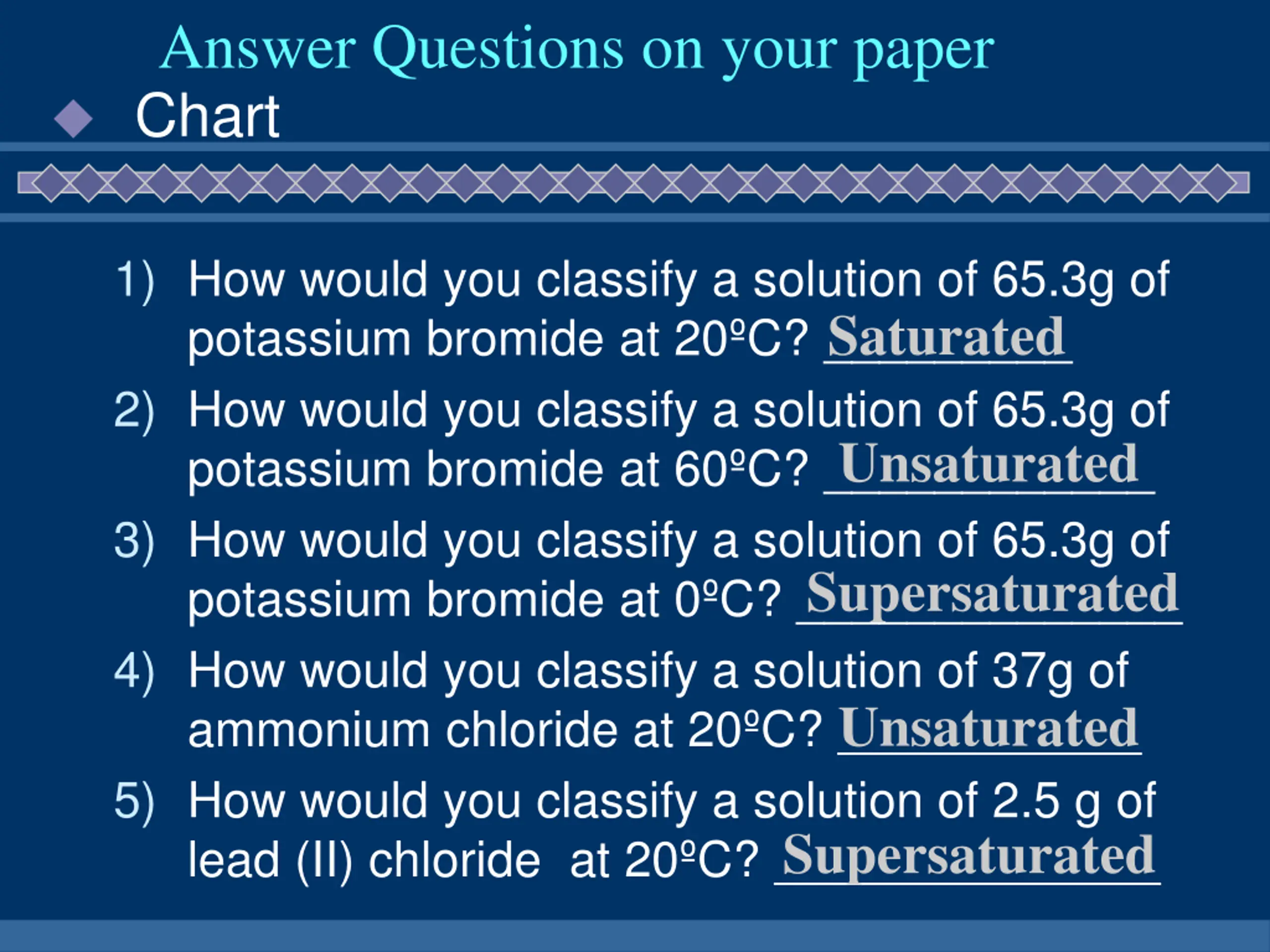 Answer Questions on your paper

Chart

1) How would you classify a solution of 65.3g of potassium bromide at 20ºC? Saturated

2) How would you classify a solution of 65.3g of potassium bromide at 60ºC? Unsaturated

3) How would you classify a solution of 65.3g of potassium bromide at 0ºC? Supersaturated

4) How would you classify a solution of 37g of ammonium chloride at 20ºC? Unsaturated

5) How would you classify a solution of 2.5 g of lead (II) chloride at 20ºC? Supersaturated